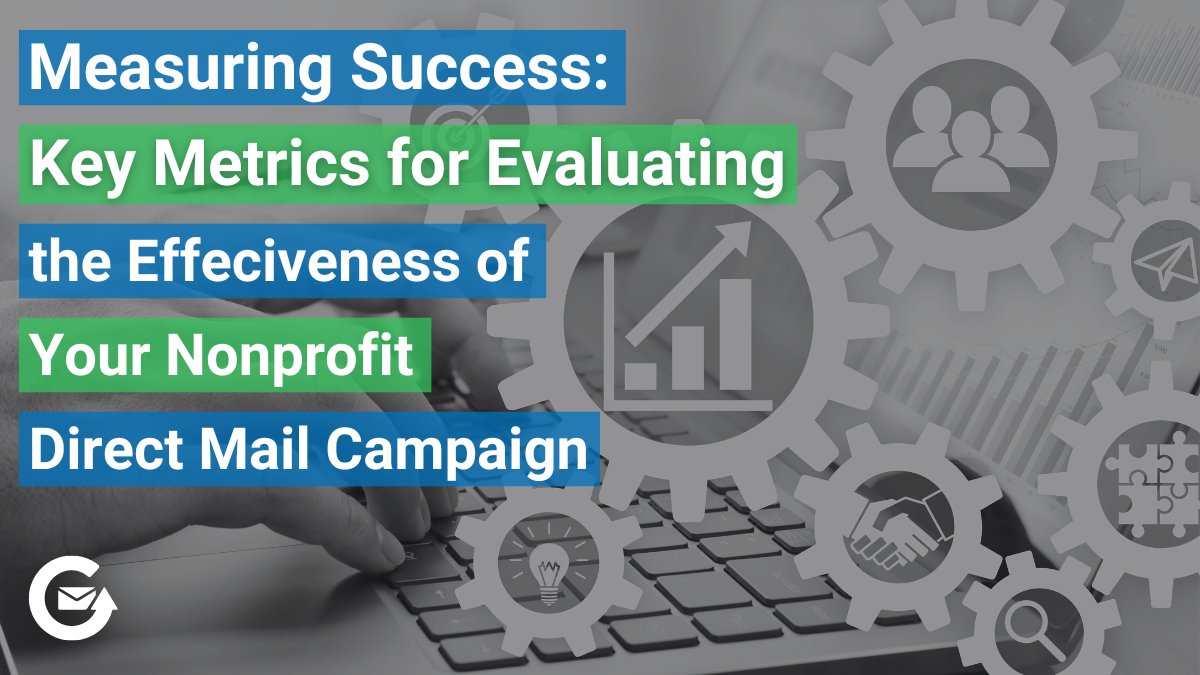 Measuring Success: Key Metrics for Evaluating the Effeciveness of Your Nonprofit Direct Mail Campaign